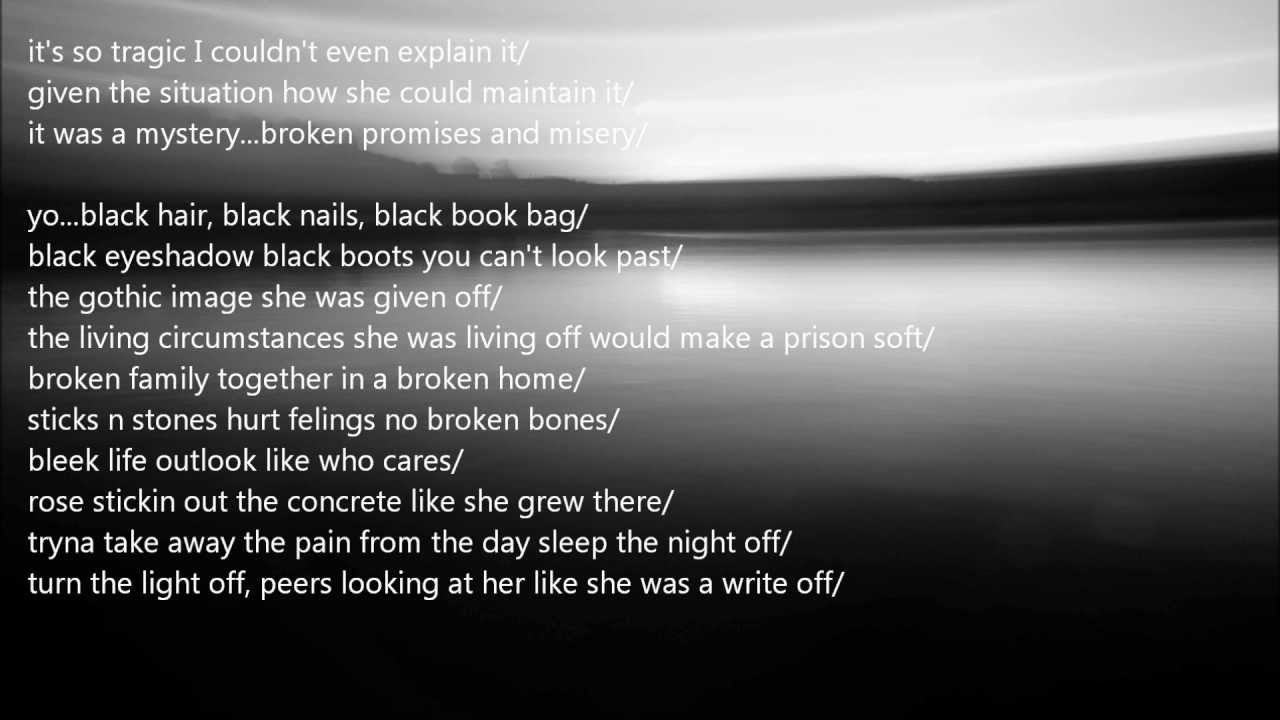 it's so tragic I couldn't even explain it/
given the situation how she could maintain it/
it was a mystery...broken promises and misery/

yo...black hair, black nails, black book bag/
black eyeshadow black boots you can't look past/
the gothic image she was given off/
the living circumstances she was living off would make a prison soft/
broken family together in a broken home/
sticks n stones hurt felings no broken bones/
bleek life outlook like who cares/
rose stickin out the concrete like she grew there/
tryna take away the pain from the day sleep the night off/
turn the light off, peers looking at her like she was a write off/